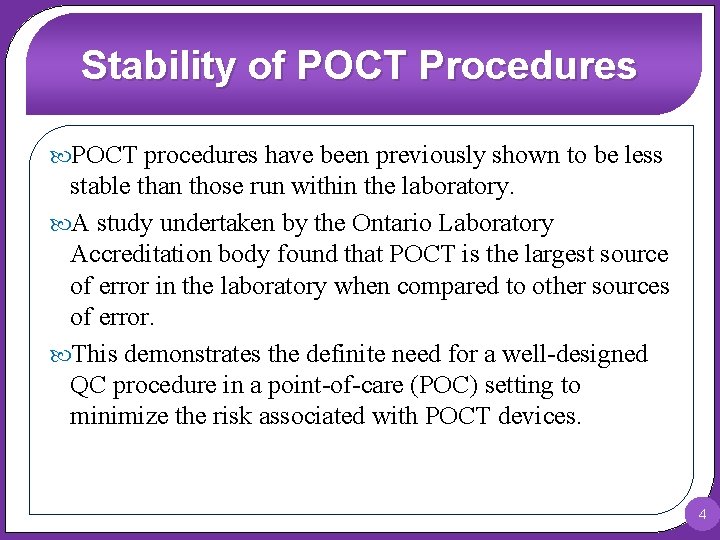 Stability of POCT Procedures

POCT procedures have been previously shown to be less stable than those run within the laboratory.

A study undertaken by the Ontario Laboratory Accreditation body found that POCT is the largest source of error in the laboratory when compared to other sources of error.

This demonstrates the definite need for a well-designed QC procedure in a point-of-care (POC) setting to minimize the risk associated with POCT devices.

4